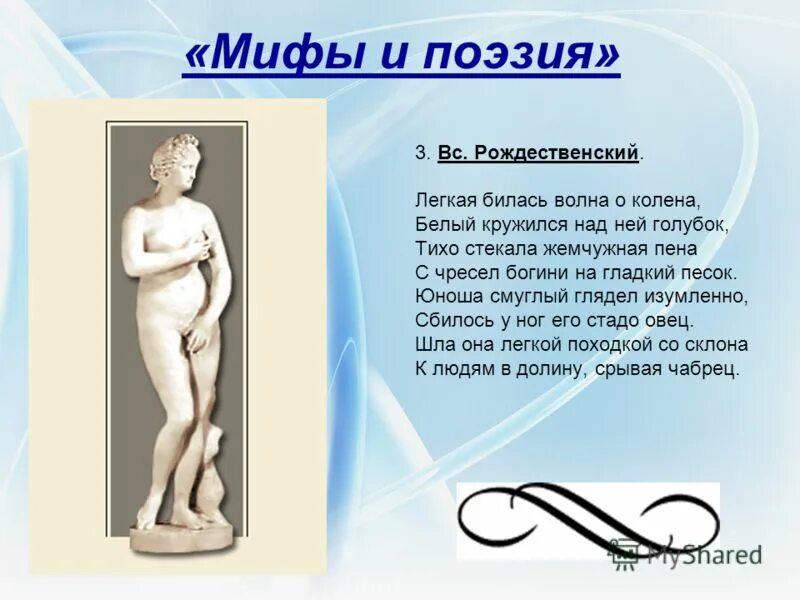 «Мифы и поэзия»

3. Вс. Рождественский.

Легкая билась волна о колена,
Белый кружился над ней голубок,
Тихо стекала жемчужная пена
С чресел богини на гладкий песок.
Юноша смуглый глядел изумленно,
Сбилось у ног его стадо овец.
Шла она легкой походкой со склона
К людям в долину, срывая чабрец.

MyShared